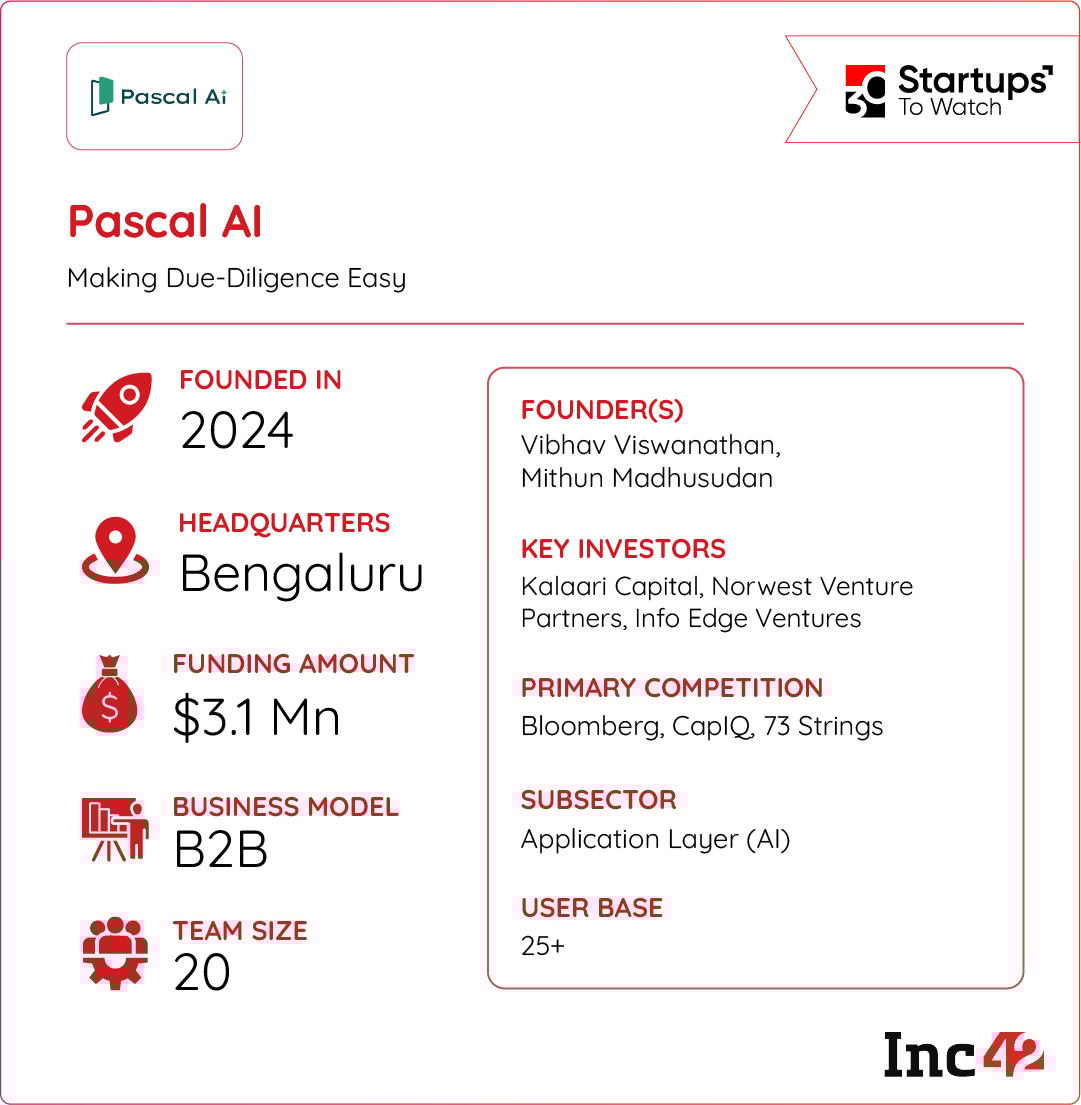 Pascal Ai

30 Startups To Watch

Pascal AI

Making Due-Diligence Easy

FOUNDED IN
2024

HEADQUARTERS
Bengaluru

FUNDING AMOUNT
$3.1 Mn

BUSINESS MODEL
B2B

TEAM SIZE
20

FOUNDER(S)
Vibhav Viswanathan, Mithun Madhusudan

KEY INVESTORS
Kalaari Capital, Norwest Venture Partners, Info Edge Ventures

PRIMARY COMPETITION
Bloomberg, CapIQ, 73 Strings

SUBSECTOR
Application Layer (AI)

USER BASE
25+

Inc42